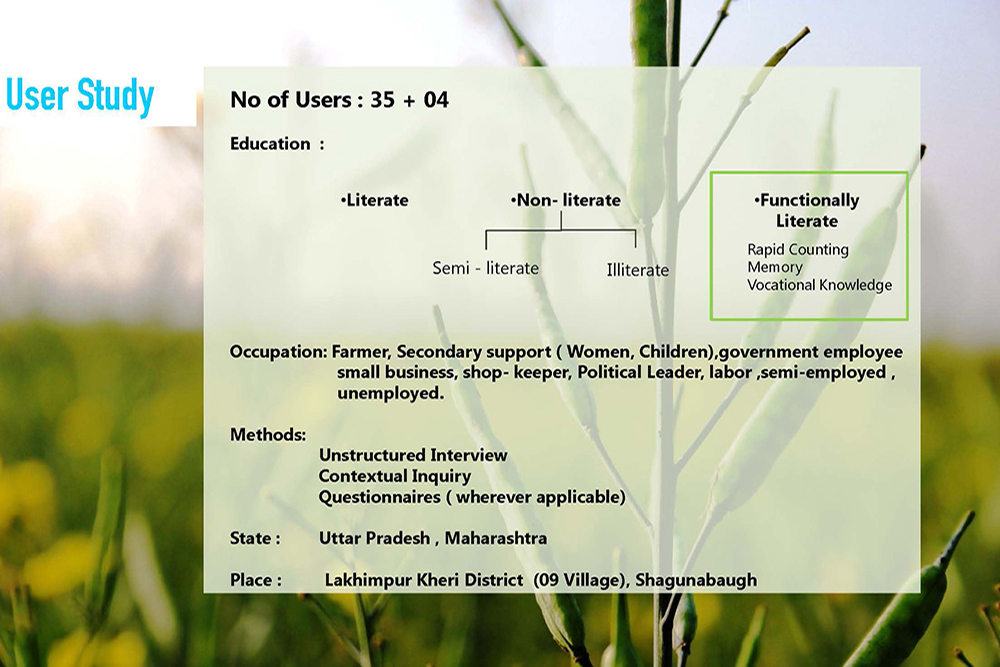 User Study

No of Users : 35 + 04

Education :

•Literate

•Non- literate

Semi - literate

Illiterate

•Functionally Literate

Rapid Counting
Memory
Vocational Knowledge

Occupation: Farmer, Secondary support ( Women, Children),government employee small business, shop- keeper, Political Leader, labor ,semi-employed , unemployed.

Methods:
Unstructured Interview
Contextual Inquiry
Questionnaires ( wherever applicable)

State : Uttar Pradesh , Maharashtra

Place : Lakhimpur Kheri District (09 Village), Shagunabaugh